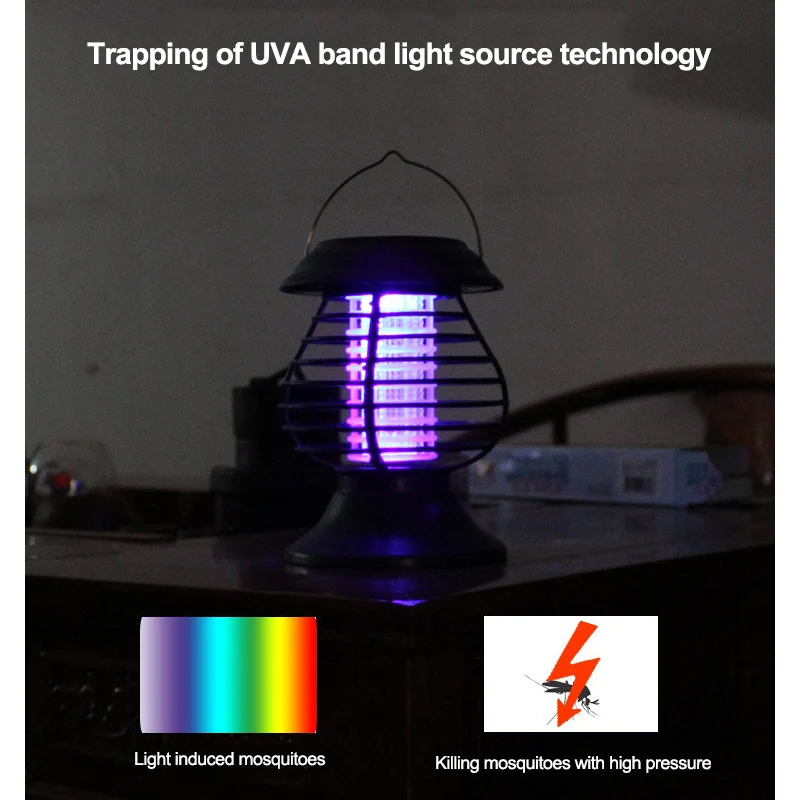 Trapping of UVA band light source technology

Light induced mosquitoes

Killing mosquitoes with high pressure